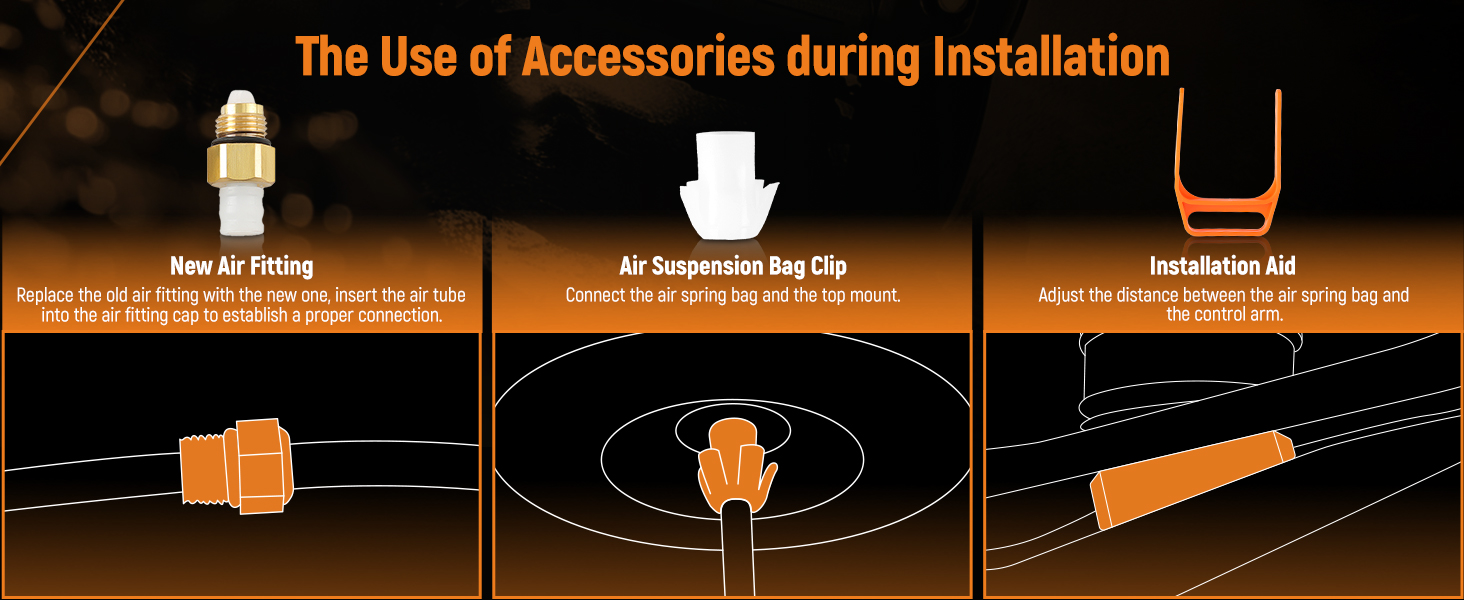 The Use of Accessories during Installation

New Air Fitting
Replace the old air fitting with the new one, insert the air tube into the air fitting cap to establish a proper connection.

Air Suspension Bag Clip
Connect the air spring bag and the top mount.

Installation Aid
Adjust the distance between the air spring bag and the control arm.